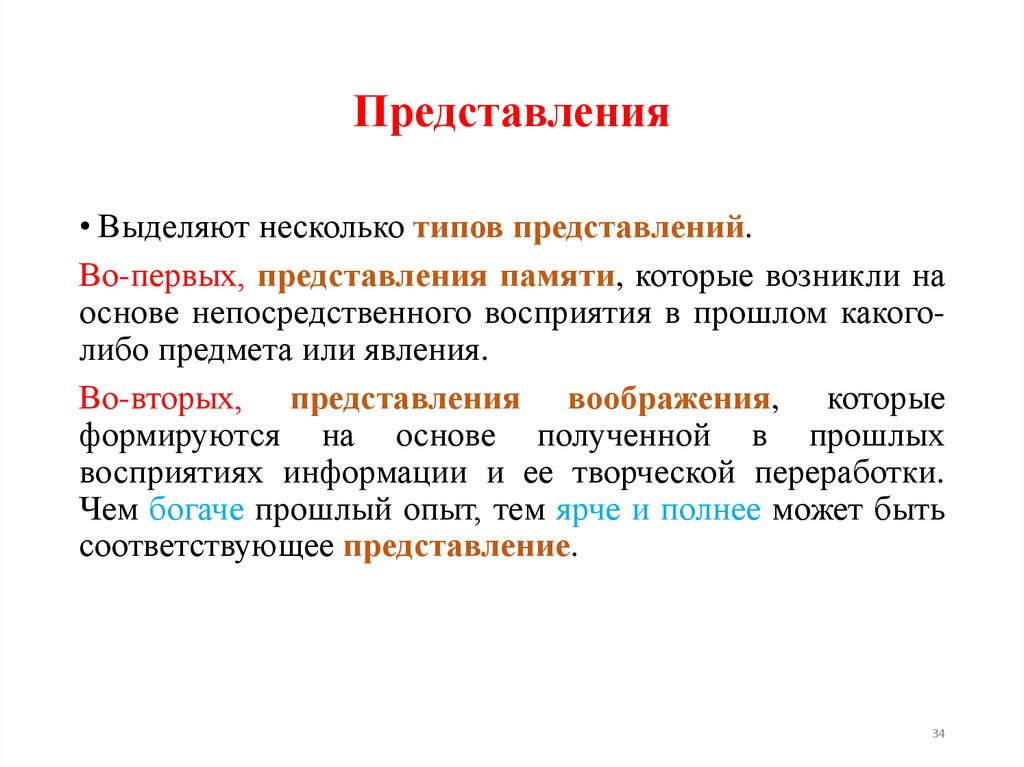 Представления

• Выделяют несколько типов представлений.

Во-первых, представления памяти, которые возникли на основе непосредственного восприятия в прошлом какого-либо предмета или явления.

Во-вторых, представления воображения, которые формируются на основе полученной в прошлых восприятиях информации и ее творческой переработки. Чем богаче прошлый опыт, тем ярче и полнее может быть соответствующее представление.

34